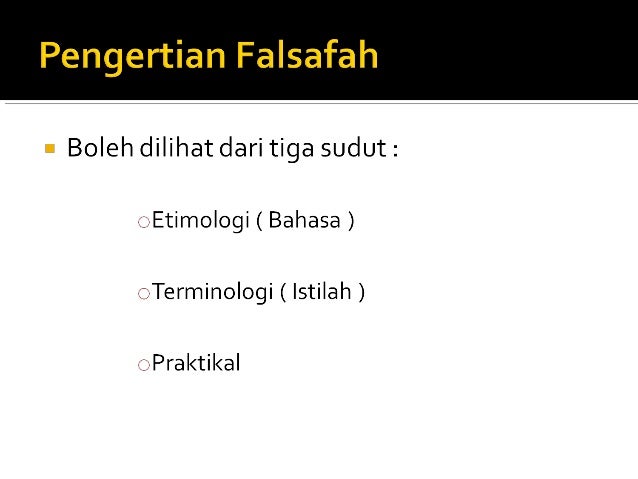 Pengertian Falsafah

Boleh dilihat dari tiga sudut :

Etimologi ( Bahasa )

Terminologi ( Istilah )

Praktikal